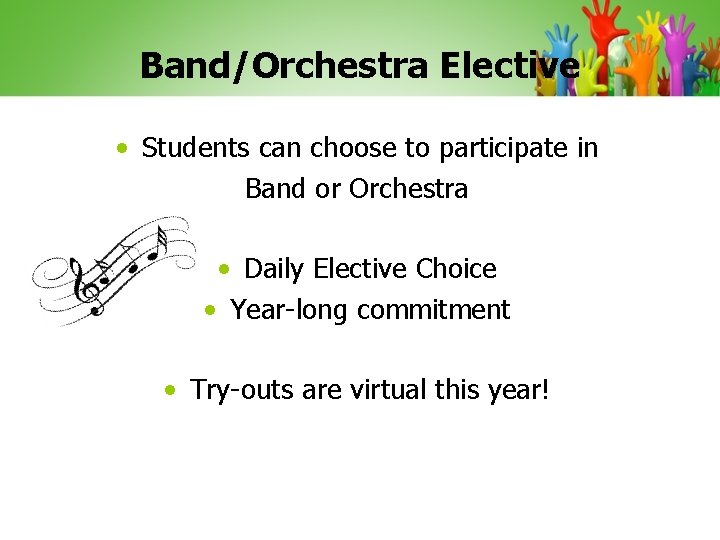 Band/Orchestra Elective

• Students can choose to participate in Band or Orchestra

• Daily Elective Choice
• Year-long commitment

• Try-outs are virtual this year!